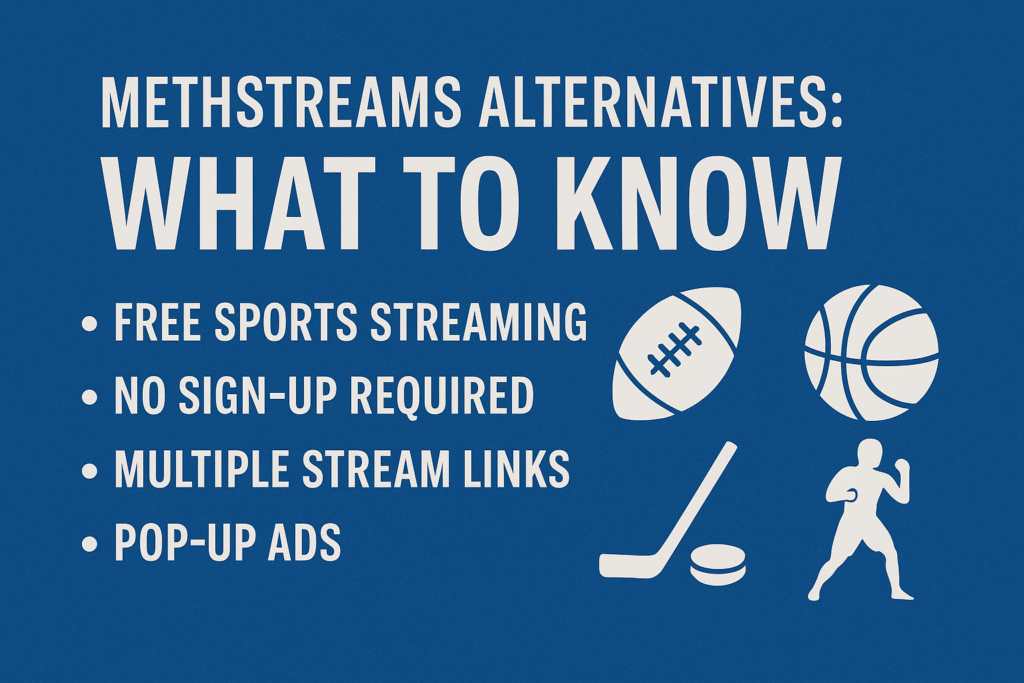 METHSTREAMS ALTERNATIVES:
WHAT TO KNOW

• FREE SPORTS STREAMING
• NO SIGN-UP REQUIRED
• MULTIPLE STREAM LINKS
• POP-UP ADS